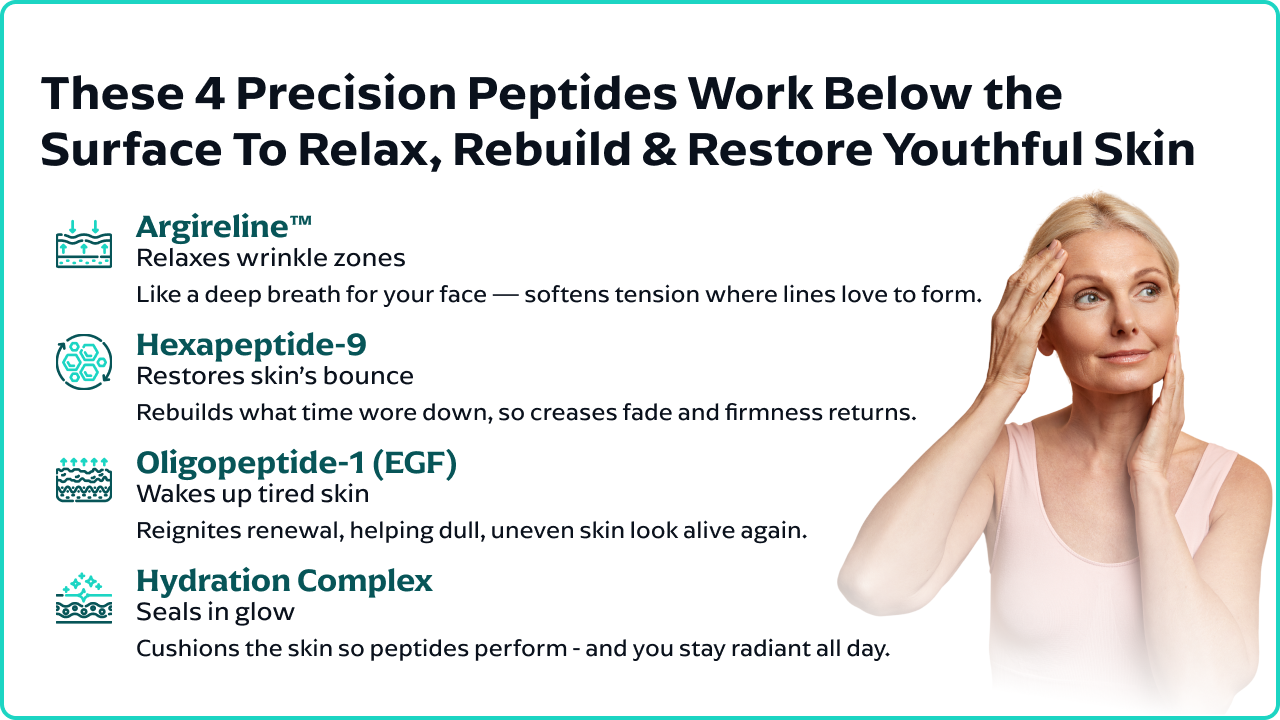 These 4 Precision Peptides Work Below the Surface To Relax, Rebuild & Restore Youthful Skin

Argireline™
Relaxes wrinkle zones
Like a deep breath for your face — softens tension where lines love to form.

Hexapeptide-9
Restores skin's bounce
Rebuilds what time wore down, so creases fade and firmness returns.

Oligopeptide-1 (EGF)
Wakes up tired skin
Reignites renewal, helping dull, uneven skin look alive again.

Hydration Complex
Seals in glow
Cushions the skin so peptides perform - and you stay radiant all day.